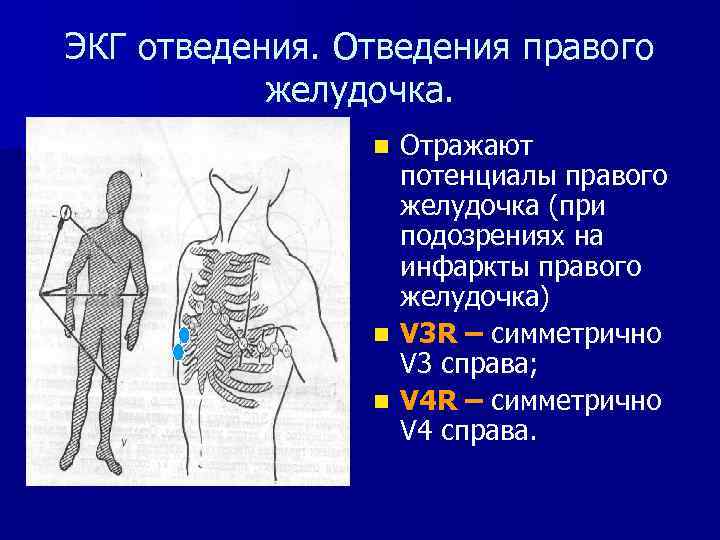 ЭКГ отведения. Отведения правого желудочка.

Отражают потенциалы правого желудочка (при подозрениях на инфаркты правого желудочка)

V3R – симметрично V3 справа;

V4R – симметрично V4 справа.